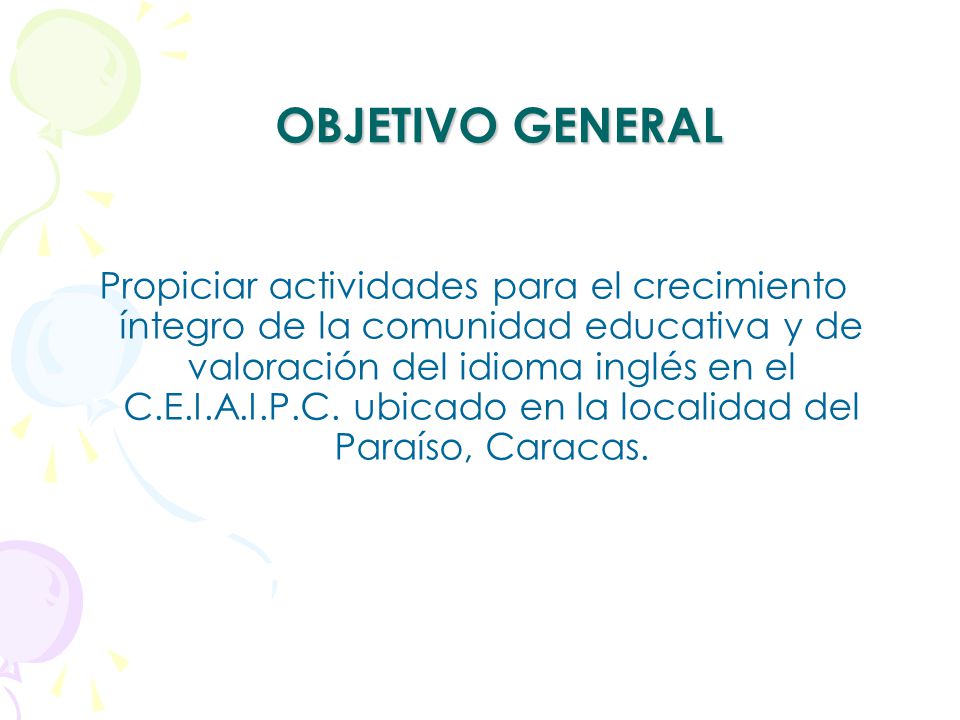 OBJETIVO GENERAL

Propiciar actividades para el crecimiento íntegro de la comunidad educativa y de valoración del idioma inglés en el C.E.I.A.I.P.C. ubicado en la localidad del Paraíso, Caracas.